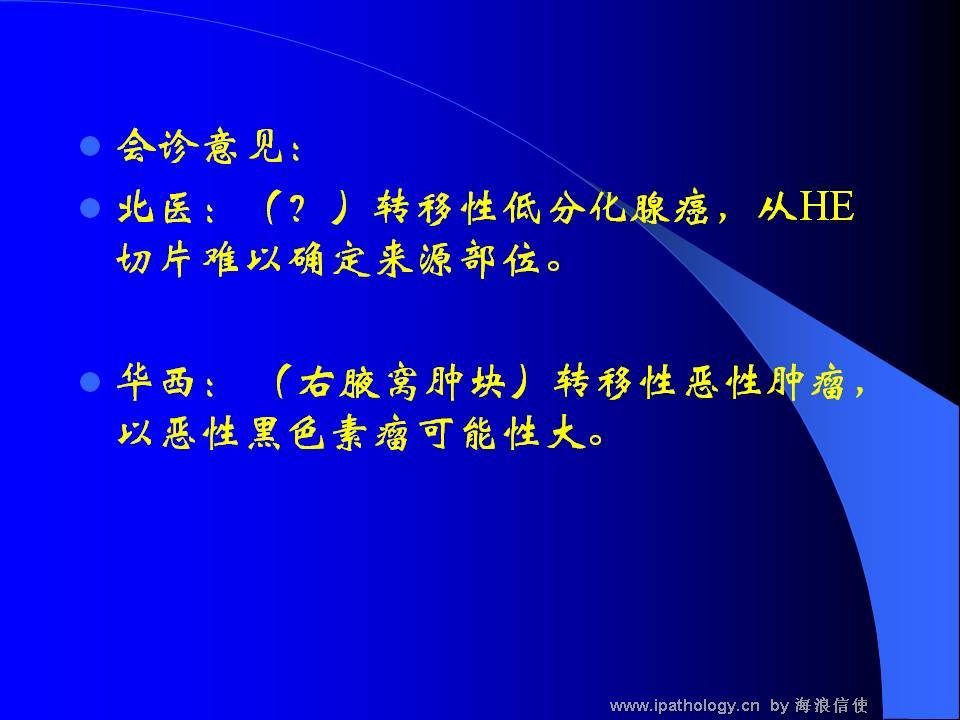 会诊意见：

北医：（？）转移性低分化腺癌，从HE切片难以确定来源部位。

华西：（右腋窝肿块）转移性恶性肿瘤，以恶性黑色素瘤可能性大。

www.ipathology.cn by 海浪信使